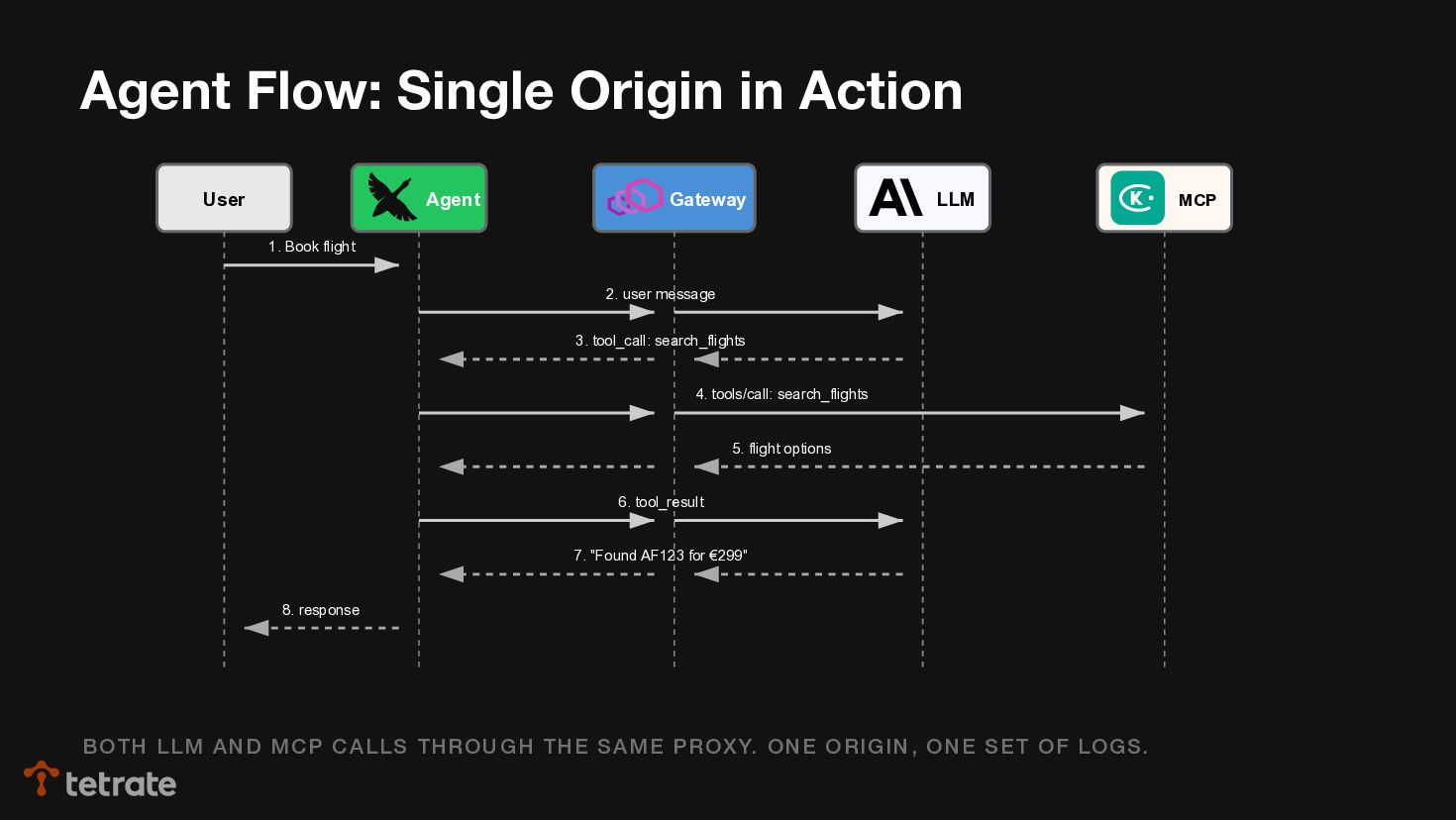 Agent Flow: Single Origin in Action

User

Agent

Gateway

LLM

MCP

1. Book flight

2. user message

3. tool_call: search_flights

4. tools/call: search_flights

5. flight options

6. tool_result

7. "Found AF123 for €299"

8. response

BOTH LLM AND MCP CALLS THROUGH THE SAME PROXY. ONE ORIGIN, ONE SET OF LOGS.

tetrate